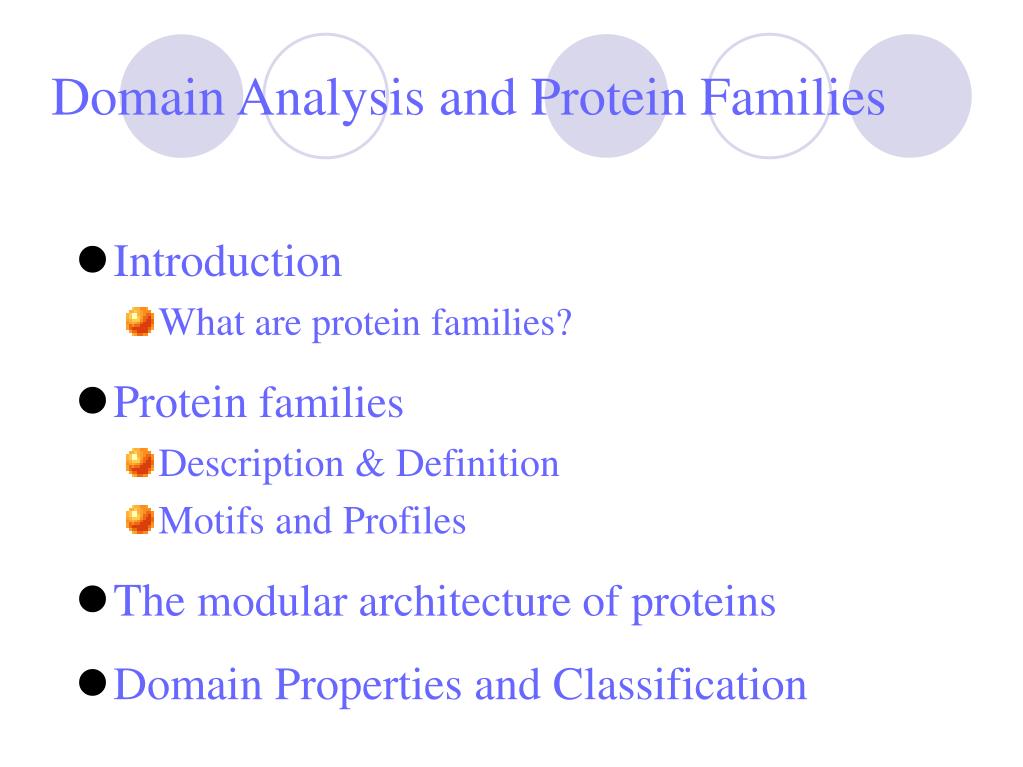 Domain Analysis and Protein Families

Introduction

What are protein families?

Protein families

Description & Definition

Motifs and Profiles

The modular architecture of proteins

Domain Properties and Classification